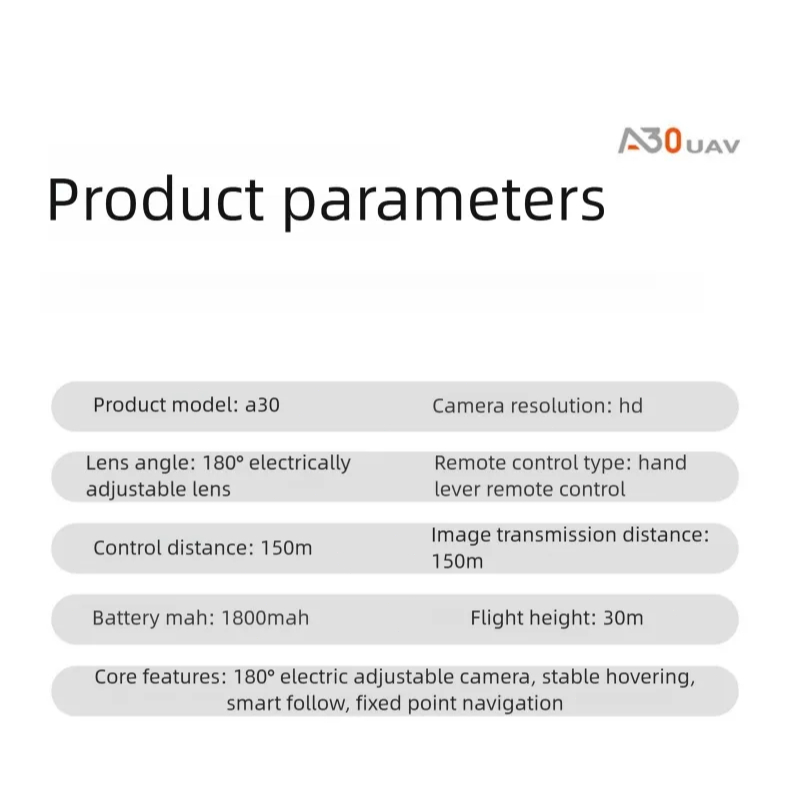 A30 UAV

Product parameters

Product model: a30

Camera resolution: hd

Lens angle: 180° electrically adjustable lens

Remote control type: hand lever remote control

Control distance: 150m

Image transmission distance: 150m

Battery mah: 1800mah

Flight height: 30m

Core features: 180° electric adjustable camera, stable hovering, smart follow, fixed point navigation